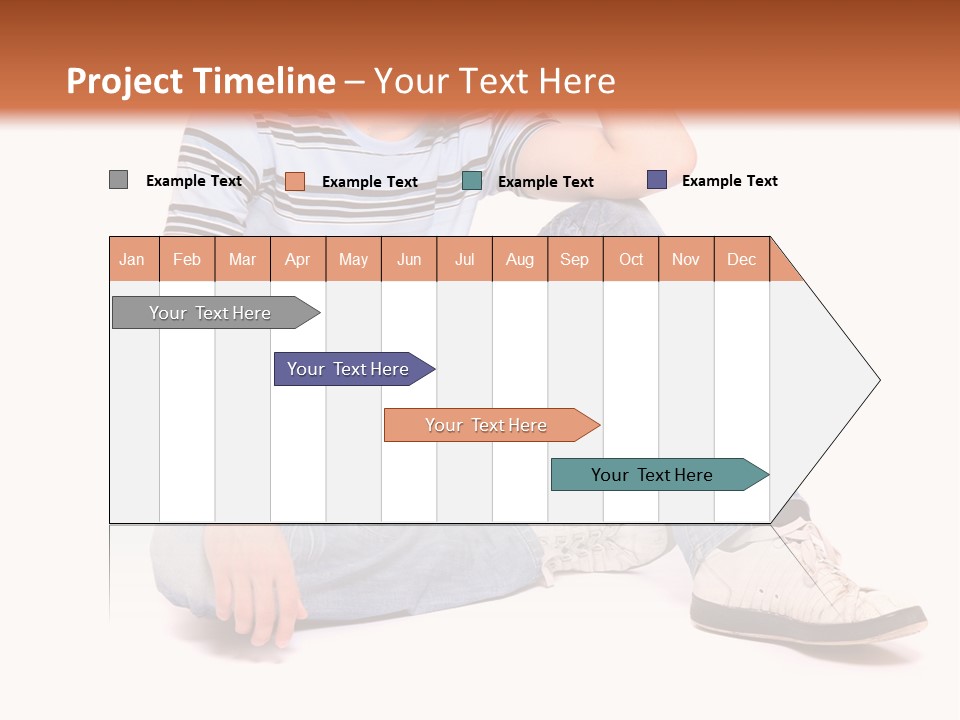 Project Timeline – Your Text Here

Example Text
Example Text
Example Text
Example Text

| Jan | Feb | Mar | Apr | May | Jun | Jul | Aug | Sep | Oct | Nov | Dec |
|---|---|---|---|---|---|---|---|---|---|---|---|

Your Text Here

Your Text Here

Your Text Here

Your Text Here